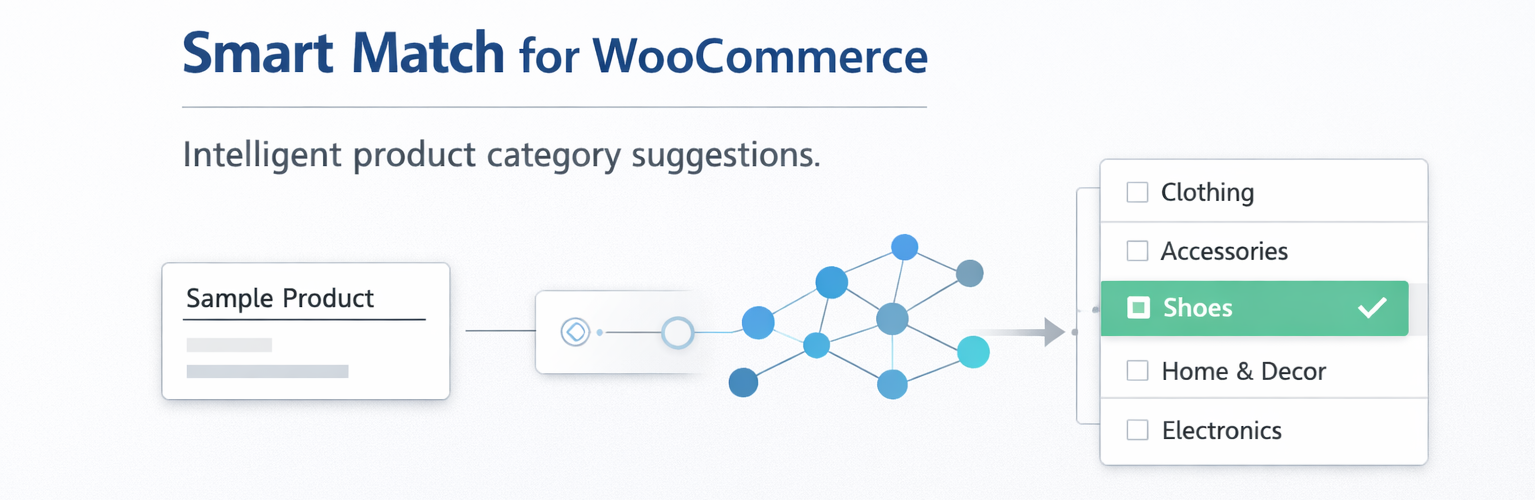 Smart Match for WooCommerce

Intelligent product category suggestions.

Sample Product

Clothing
Accessories
Shoes
Home & Decor
Electronics